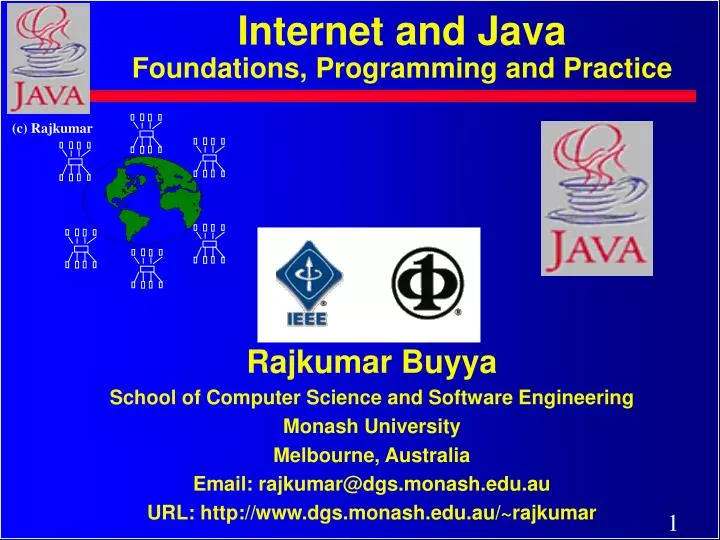 JAVA

Internet and Java
Foundations, Programming and Practice

(c) Rajkumar

JAVA

IEEE

Rajkumar Buyya
School of Computer Science and Software Engineering
Monash University
Melbourne, Australia
Email: rajkumar@dgs.monash.edu.au
URL: http://www.dgs.monash.edu.au/~rajkumar

1